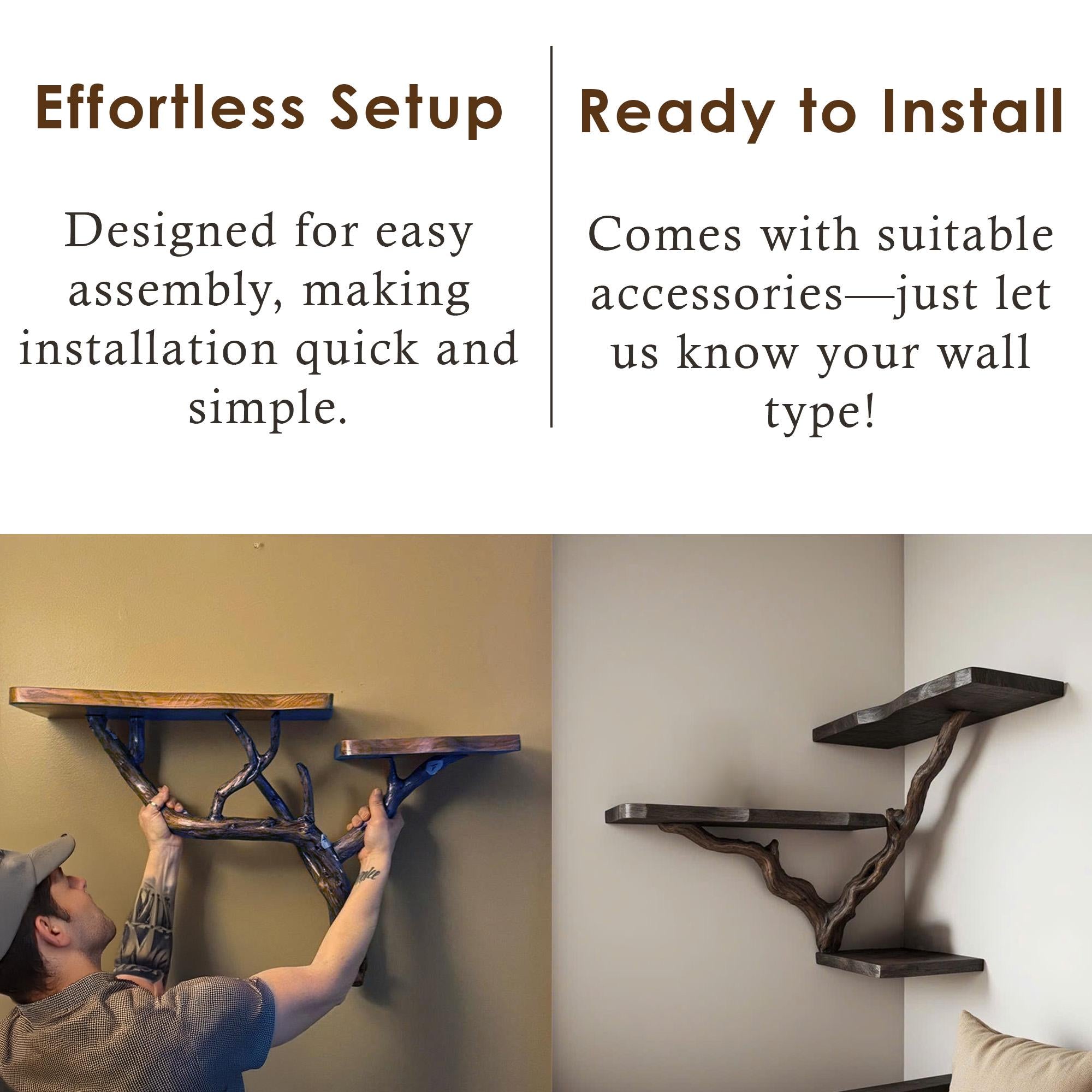 Effortless Setup

Designed for easy assembly, making installation quick and simple.

Ready to Install

Comes with suitable accessories—just let us know your wall type!